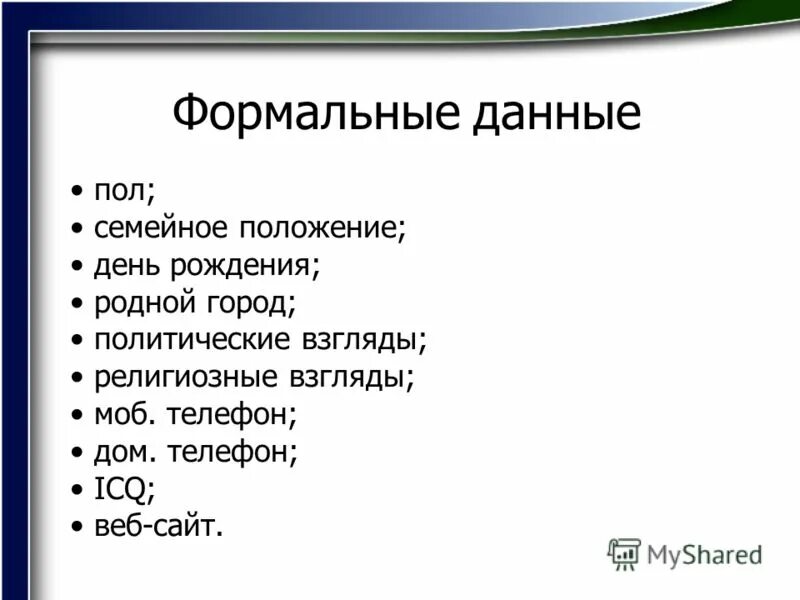 Формальные данные

• пол;
• семейное положение;
• день рождения;
• родной город;
• политические взгляды;
• религиозные взгляды;
• моб. телефон;
• дом. телефон;
• ICQ;
• веб-сайт.

MyShared